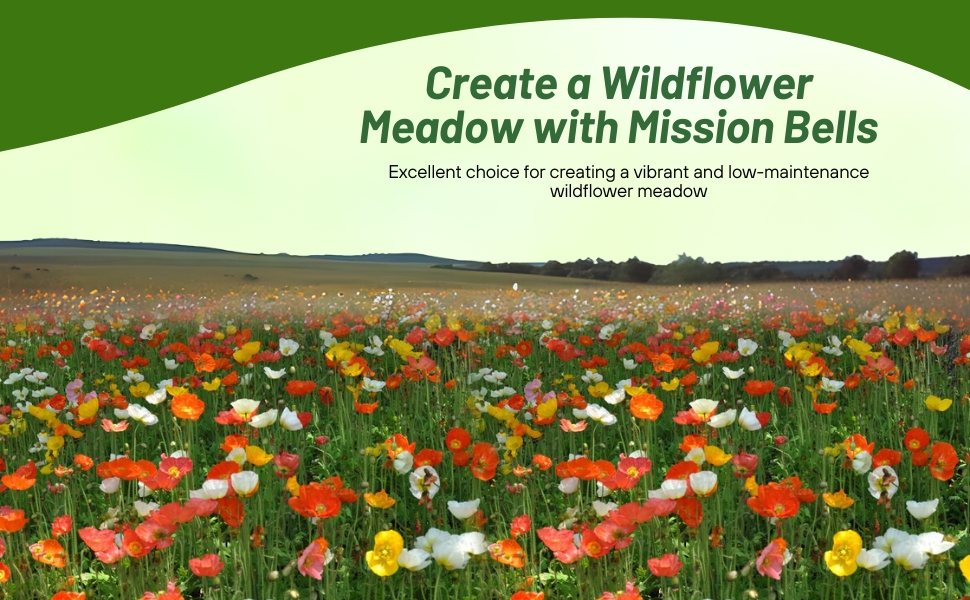 Create a Wildflower Meadow with Mission Bells

Excellent choice for creating a vibrant and low-maintenance wildflower meadow